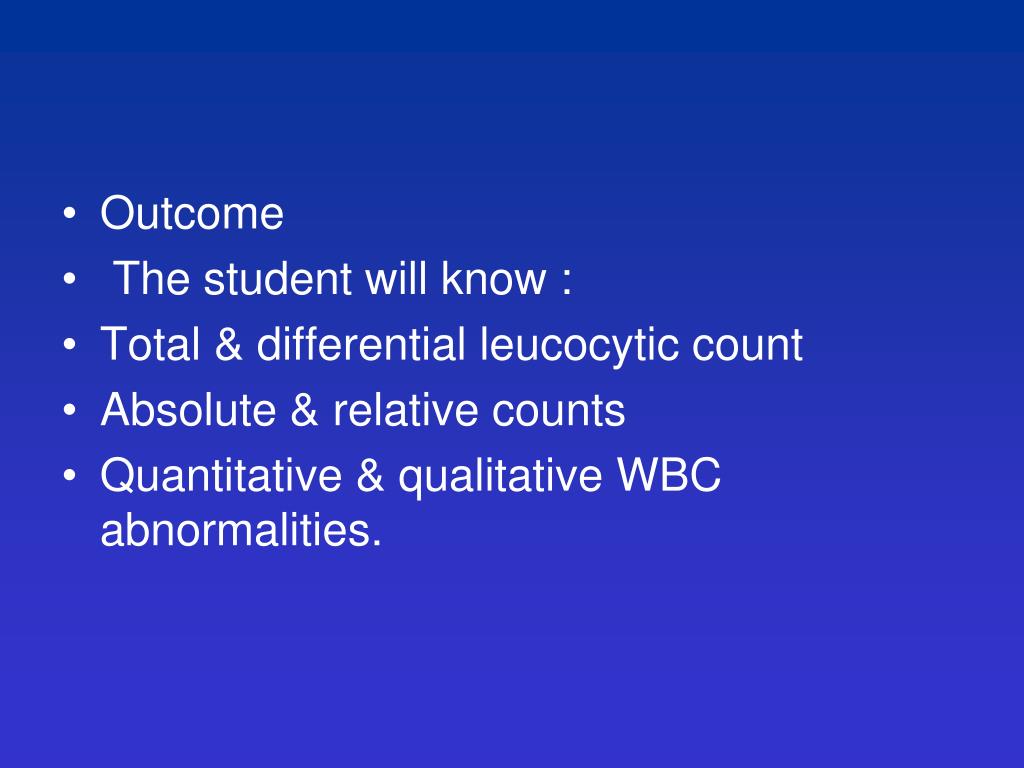 • Outcome
• The student will know :
• Total & differential leucocytic count
• Absolute & relative counts
• Quantitative & qualitative WBC abnormalities.